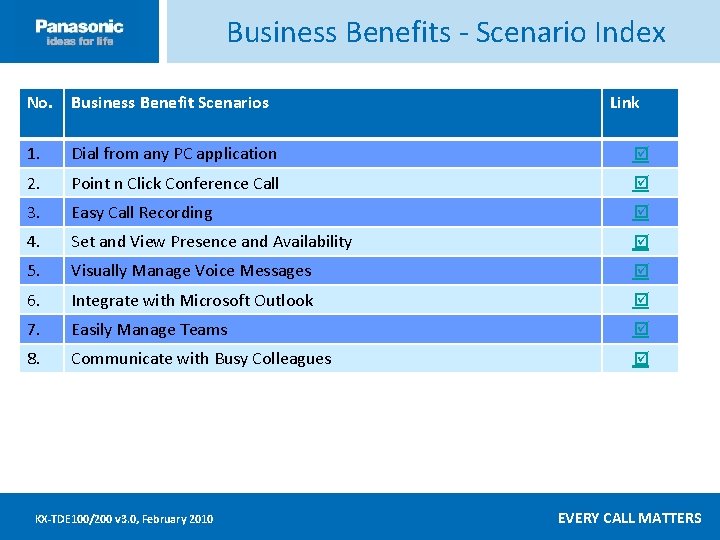 Panasonic
ideas for life

Business Benefits - Scenario Index

| No. | Business Benefit Scenarios | Link |
|---|---|---|
| 1. | Dial from any PC application | ☑ |
| 2. | Point n Click Conference Call | ☑ |
| 3. | Easy Call Recording | ☑ |
| 4. | Set and View Presence and Availability | ☑ |
| 5. | Visually Manage Voice Messages | ☑ |
| 6. | Integrate with Microsoft Outlook | ☑ |
| 7. | Easily Manage Teams | ☑ |
| 8. | Communicate with Busy Colleagues | ☑ |

KX-TDE100/200 v3.0, February 2010

EVERY CALL MATTERS